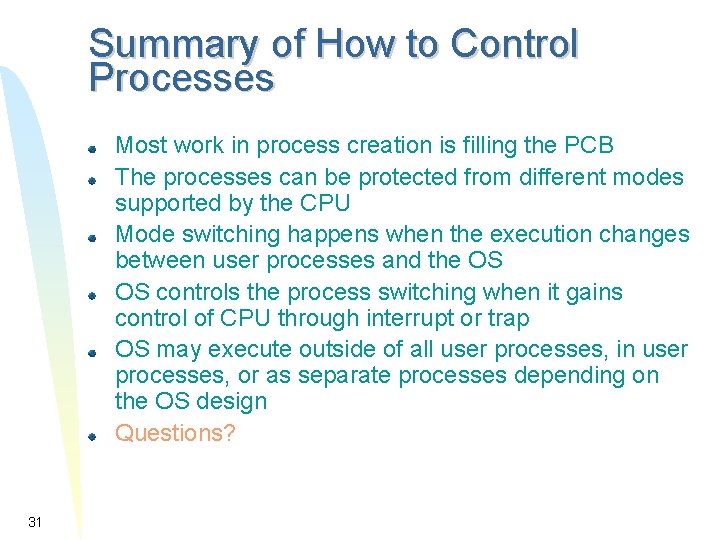 Summary of How to Control Processes

- Most work in process creation is filling the PCB
- The processes can be protected from different modes supported by the CPU
- Mode switching happens when the execution changes between user processes and the OS
- OS controls the process switching when it gains control of CPU through interrupt or trap
- OS may execute outside of all user processes, in user processes, or as separate processes depending on the OS design
- Questions?

31